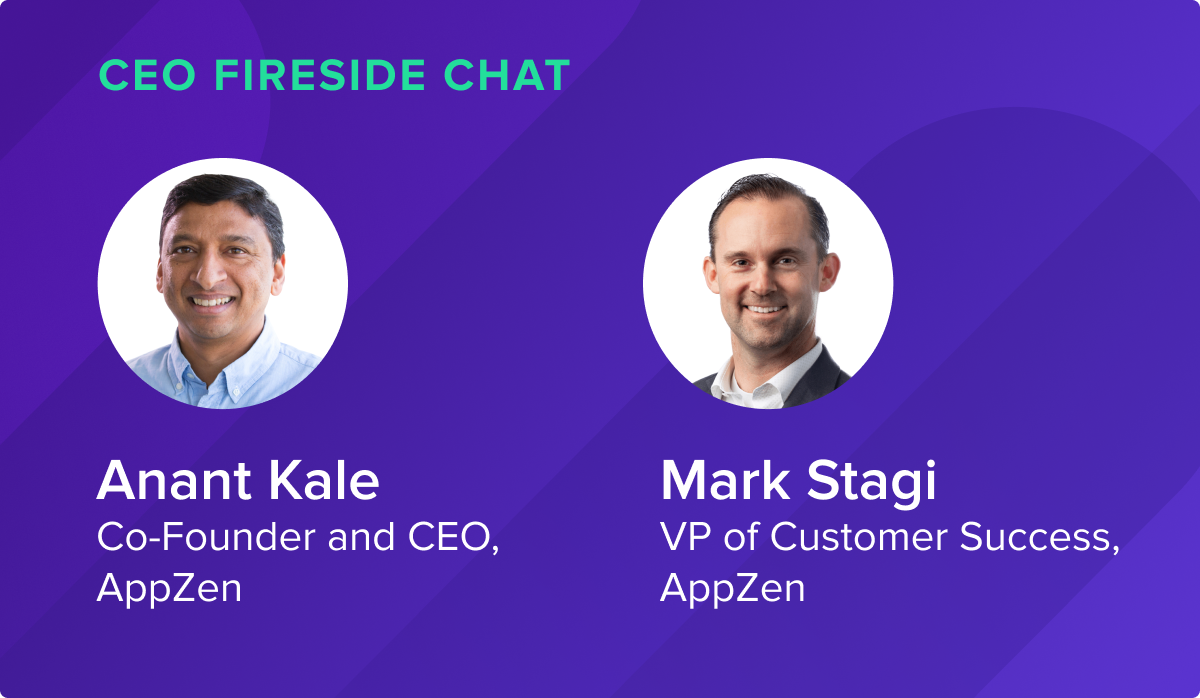 CEO FIRESIDE CHAT

Anant Kale
Co-Founder and CEO,
AppZen

Mark Stagi
VP of Customer Success,
AppZen